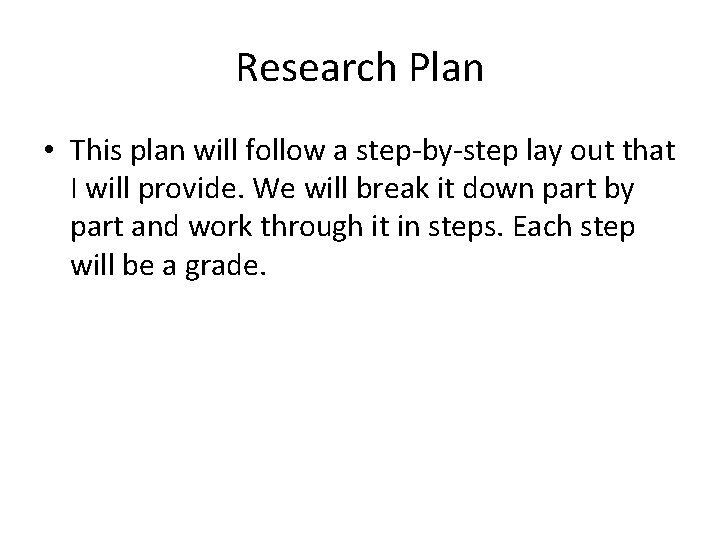 Research Plan

• This plan will follow a step-by-step lay out that I will provide. We will break it down part by part and work through it in steps. Each step will be a grade.